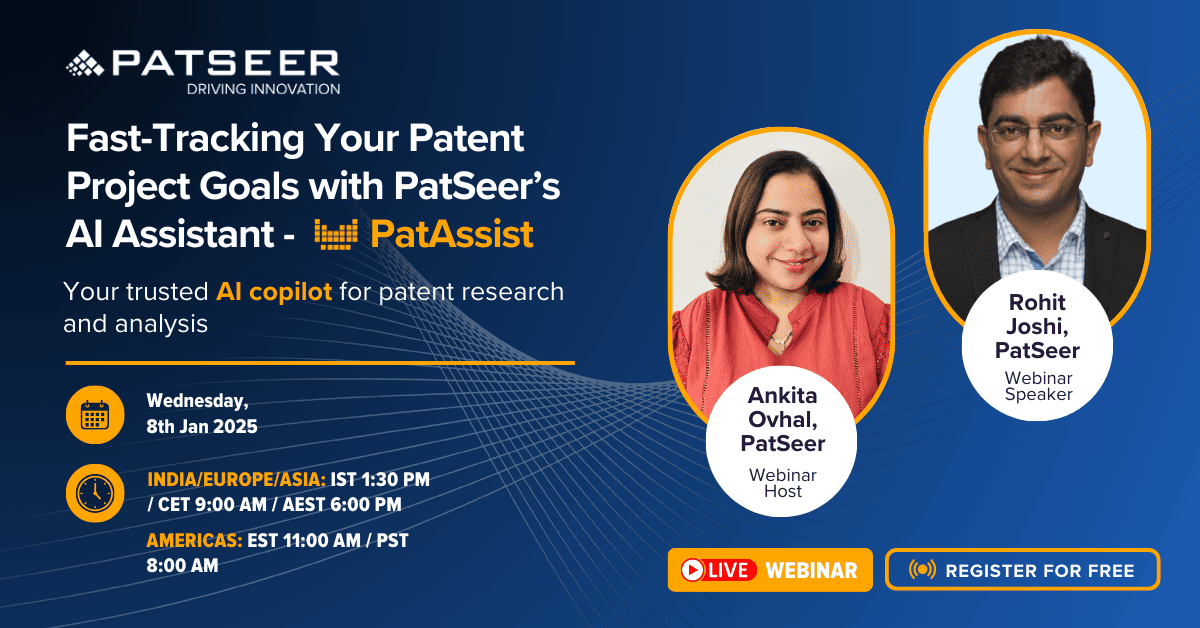 PATSEER
DRIVING INNOVATION

Fast-Tracking Your Patent Project Goals with PatSeer's AI Assistant - PatAssist

Your trusted AI copilot for patent research and analysis

Wednesday, 8th Jan 2025

INDIA/EUROPE/ASIA: IST 1:30 PM / CET 9:00 AM / AEST 6:00 PM

AMERICAS: EST 11:00 AM / PST 8:00 AM

Ankita Ovhal, PatSeer
Webinar Host

Rohit Joshi, PatSeer
Webinar Speaker

LIVE WEBINAR

REGISTER FOR FREE